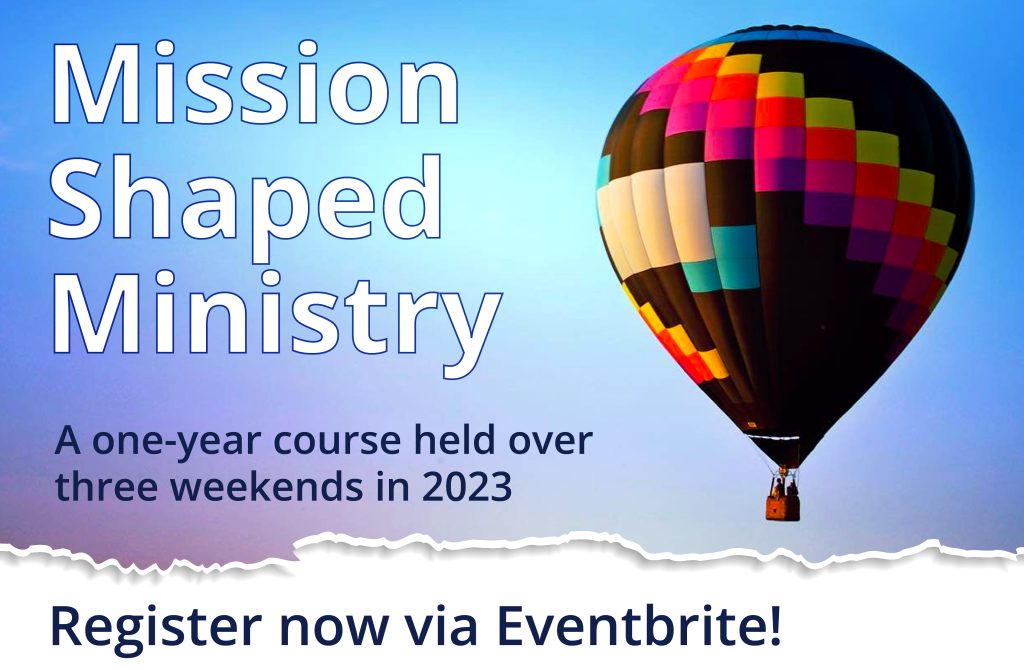 Mission Shaped Ministry

A one-year course held over three weekends in 2023

Register now via Eventbrite!